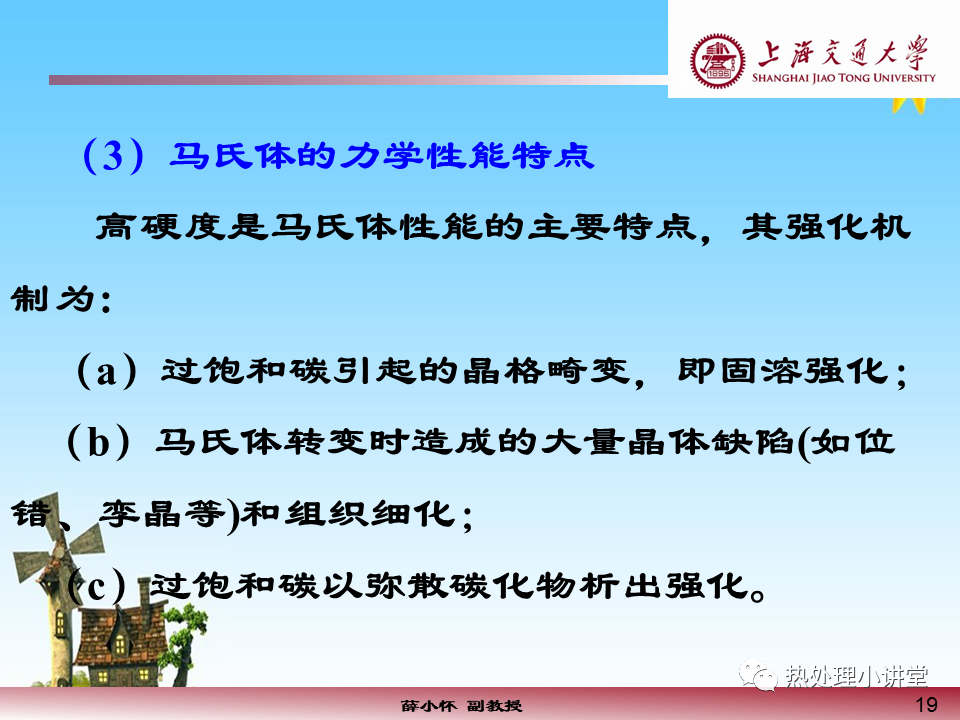 上海交通大学
SHANGHAI JIAO TONG UNIVERSITY

（3）马氏体的力学性能特点

高硬度是马氏体性能的主要特点，其强化机制为：

（a）过饱和碳引起的晶格畸变，即固溶强化；

（b）马氏体转变时造成的大量晶体缺陷(如位错、孪晶等)和组织细化；

（c）过饱和碳以弥散碳化物析出强化。

热处理小讲堂

薛小怀 副教授

19